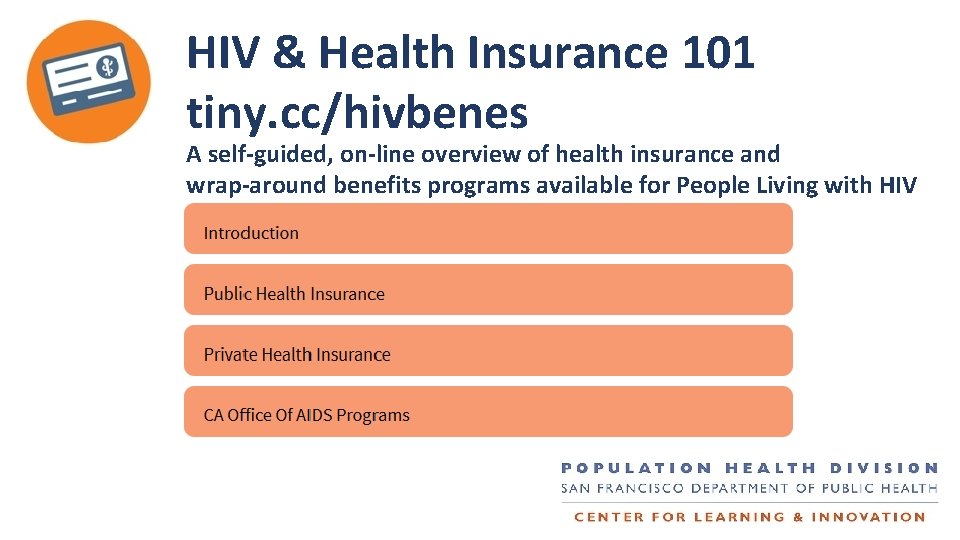 HIV & Health Insurance 101
tiny.cc/hivbenes

A self-guided, on-line overview of health insurance and wrap-around benefits programs available for People Living with HIV

Introduction

Public Health Insurance

Private Health Insurance

CA Office Of AIDS Programs

POPULATION HEALTH DIVISION
SAN FRANCISCO DEPARTMENT OF PUBLIC HEALTH
CENTER FOR LEARNING & INNOVATION